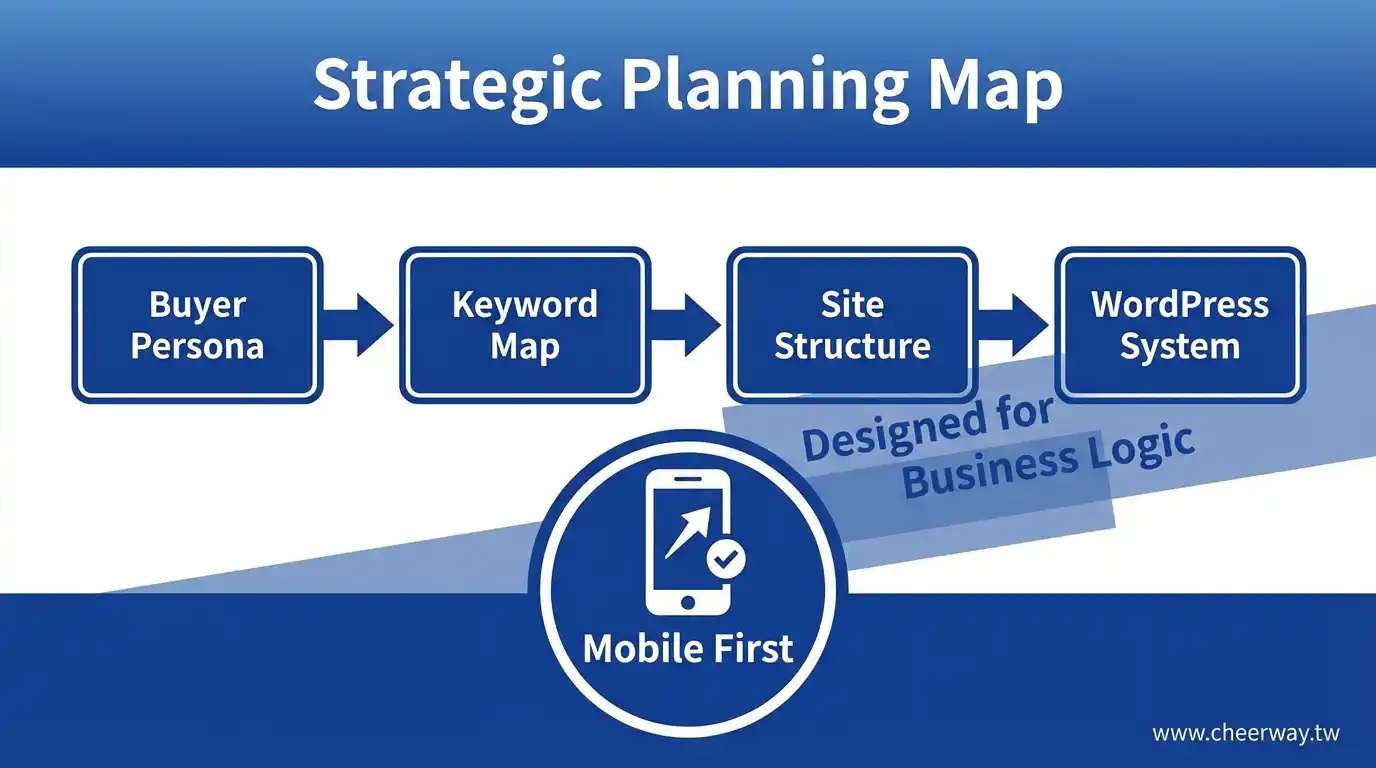 Strategic Planning Map

Buyer Persona

Keyword Map

Site Structure

WordPress System

Designed for Business Logic

Mobile First

www.cheerway.tw